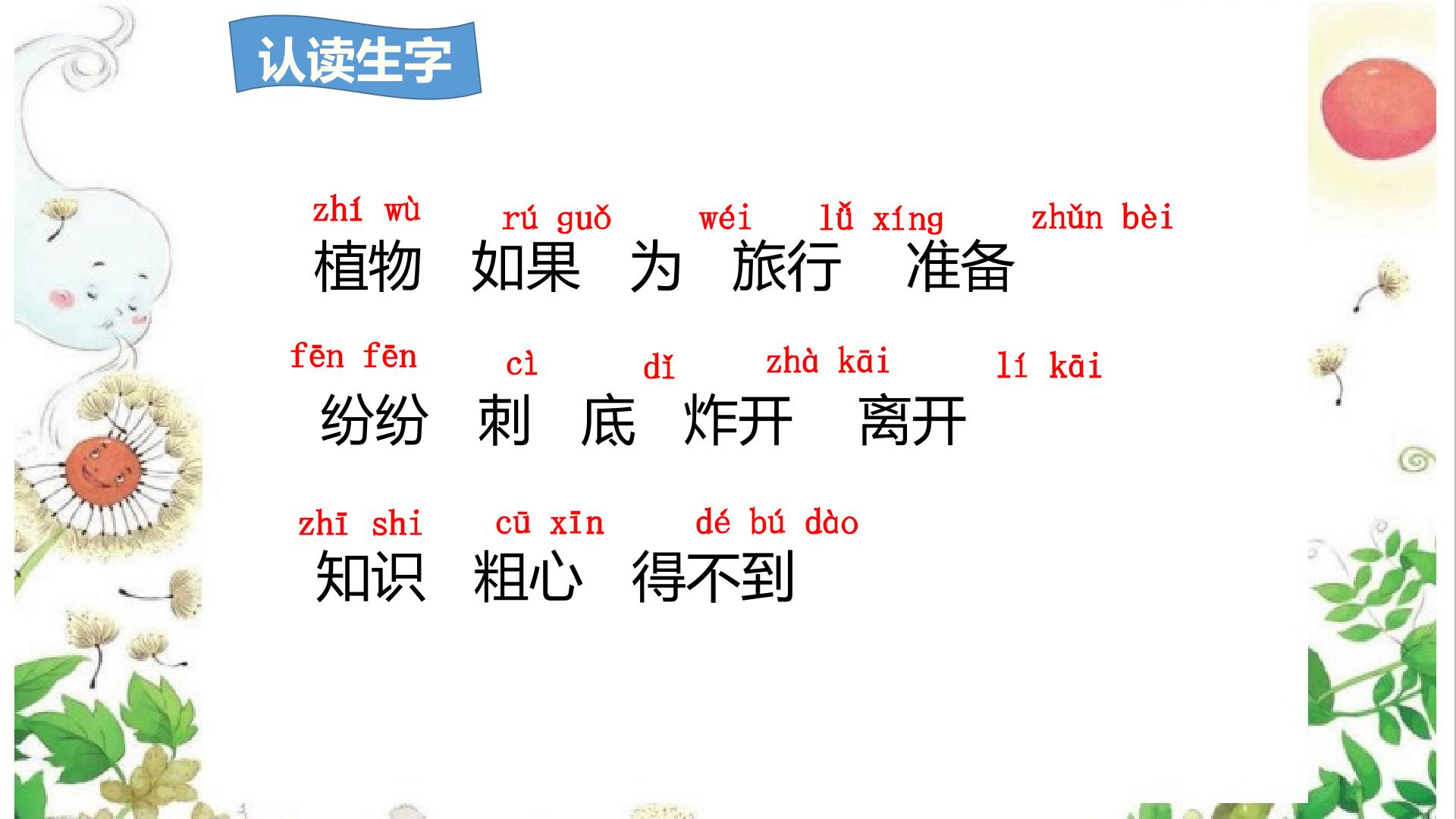 认读生字

zhí wù rú guǒ wéi lǚ xíng zhǔn bèi
植物 如果 为 旅行 准备

fēn fēn cì dǐ zhà kāi lí kāi
纷纷 刺 底 炸开 离开

zhī shi cū xīn dé bú dào
知识 粗心 得不到